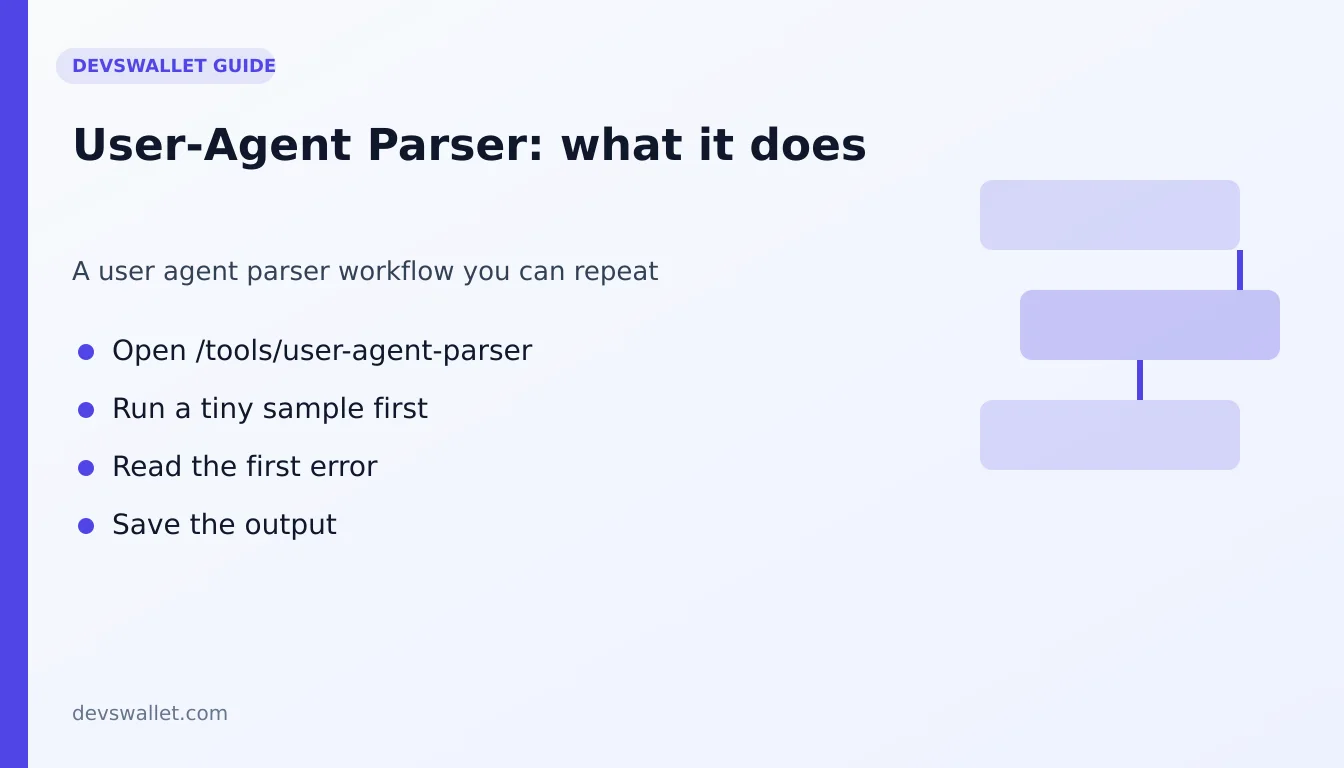 DEVSWALLET GUIDE

User-Agent Parser: what it does

A user agent parser workflow you can repeat

- Open /tools/user-agent-parser
- Run a tiny sample first
- Read the first error
- Save the output

devswallet.com